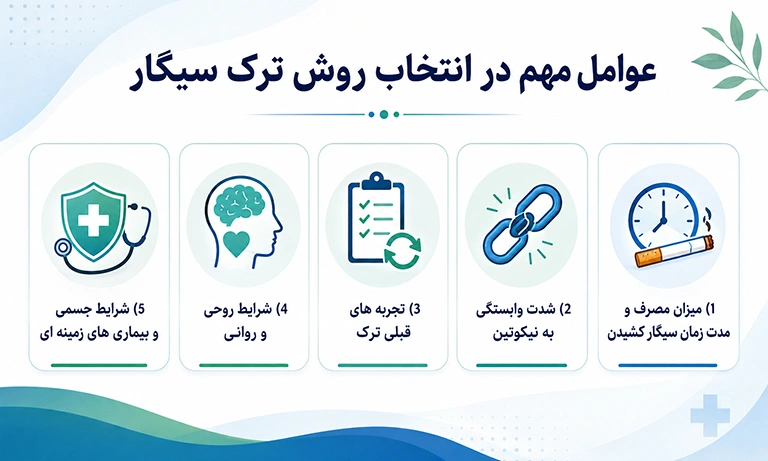 عوامل مهم در انتخاب روش ترک سیگار

1) میزان مصرف و مدت زمان سیگار کشیدن

2) شدت وابستگی به نیکوتین

3) تجربه های قبلی ترک

4) شرایط روحی و روانی

5) شرایط جسمی و بیماری های زمینه ای